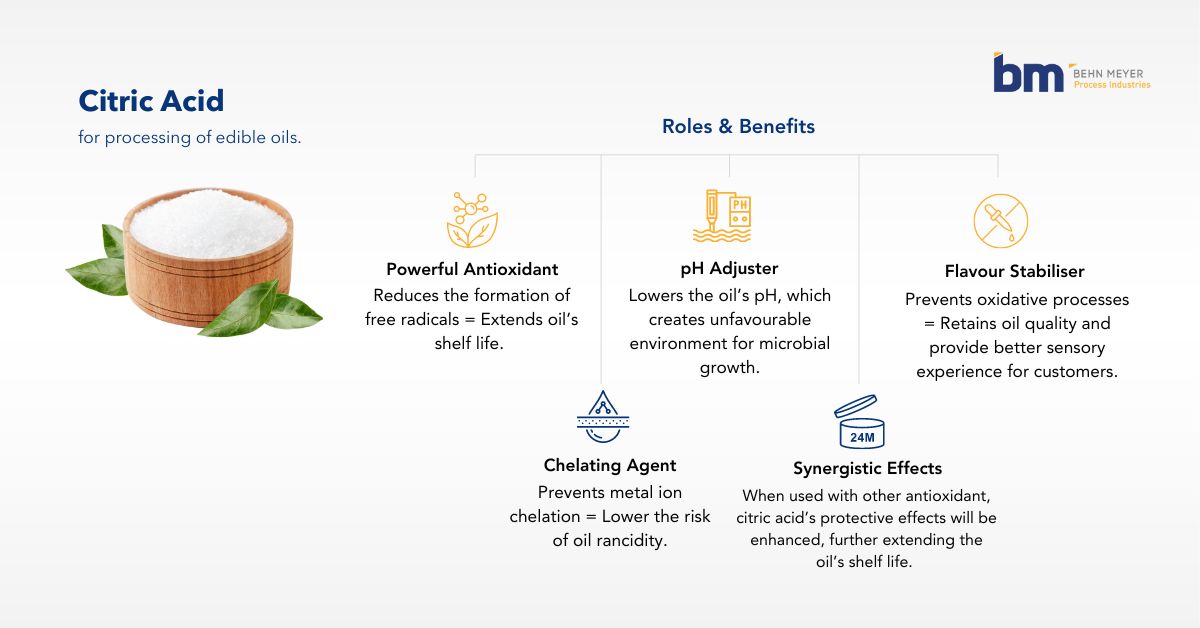 bm BEHN MEYER Process Industries

Citric Acid

for processing of edible oils.

Roles & Benefits

Powerful Antioxidant
Reduces the formation of free radicals = Extends oil's shelf life.

PH

pH Adjuster
Lowers the oil's pH, which creates unfavourable environment for microbial growth.

Flavour Stabiliser
Prevents oxidative processes = Retains oil quality and provide better sensory experience for customers.

Chelating Agent
Prevents metal ion chelation = Lower the risk of oil rancidity.

24M

Synergistic Effects
When used with other antioxidant, citric acid's protective effects will be enhanced, further extending the oil's shelf life.